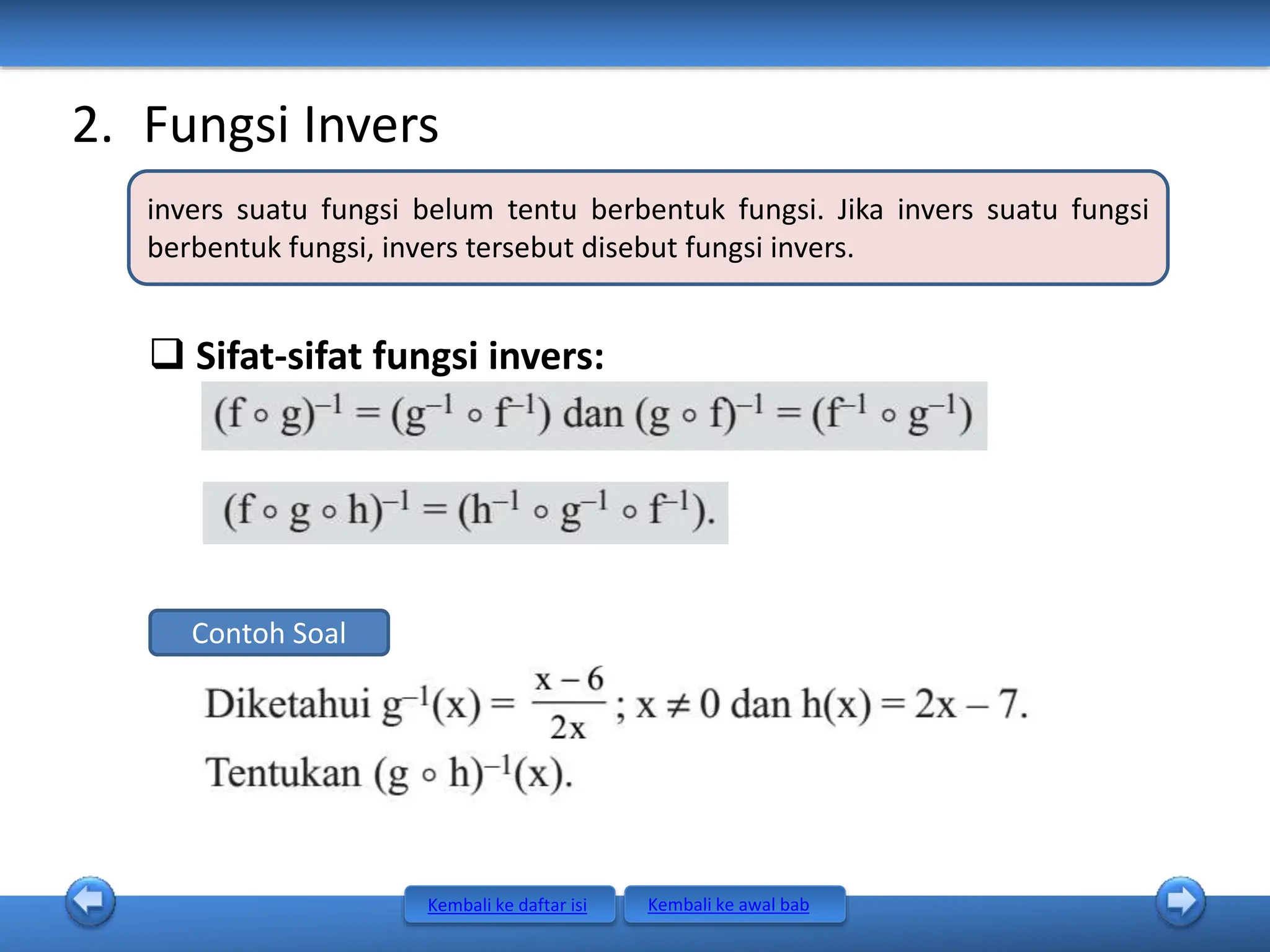 2. Fungsi Invers

invers suatu fungsi belum tentu berbentuk fungsi. Jika invers suatu fungsi berbentuk fungsi, invers tersebut disebut fungsi invers.

❑ Sifat-sifat fungsi invers:

$(f \circ g)^{-1} = (g^{-1} \circ f^{-1})$ dan $(g \circ f)^{-1} = (f^{-1} \circ g^{-1})$

$(f \circ g \circ h)^{-1} = (h^{-1} \circ g^{-1} \circ f^{-1})$.

Contoh Soal

Diketahui $g^{-1}(x) = \frac{x-6}{2x}$; $x \neq 0$ dan $h(x) = 2x - 7$.
Tentukan $(g \circ h)^{-1}(x)$.

Kembali ke daftar isi Kembali ke awal bab